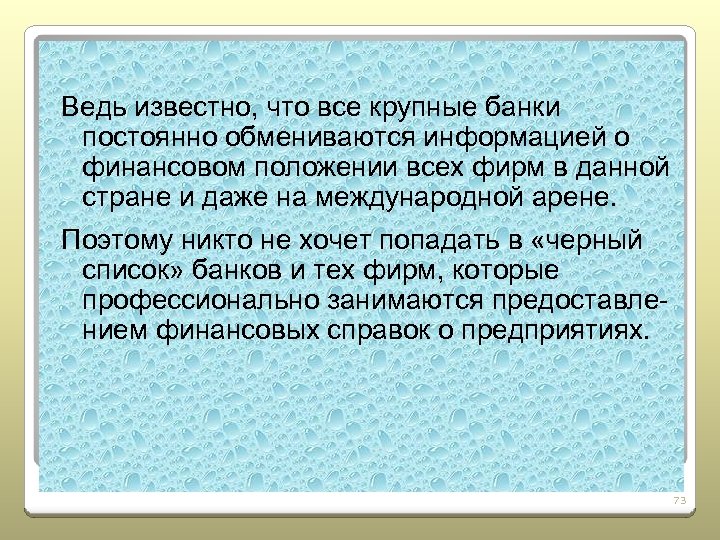 Ведь известно, что все крупные банки постоянно обмениваются информацией о финансовом положении всех фирм в данной стране и даже на международной арене.

Поэтому никто не хочет попадать в «черный список» банков и тех фирм, которые профессионально занимаются предоставлением финансовых справок о предприятиях.

73